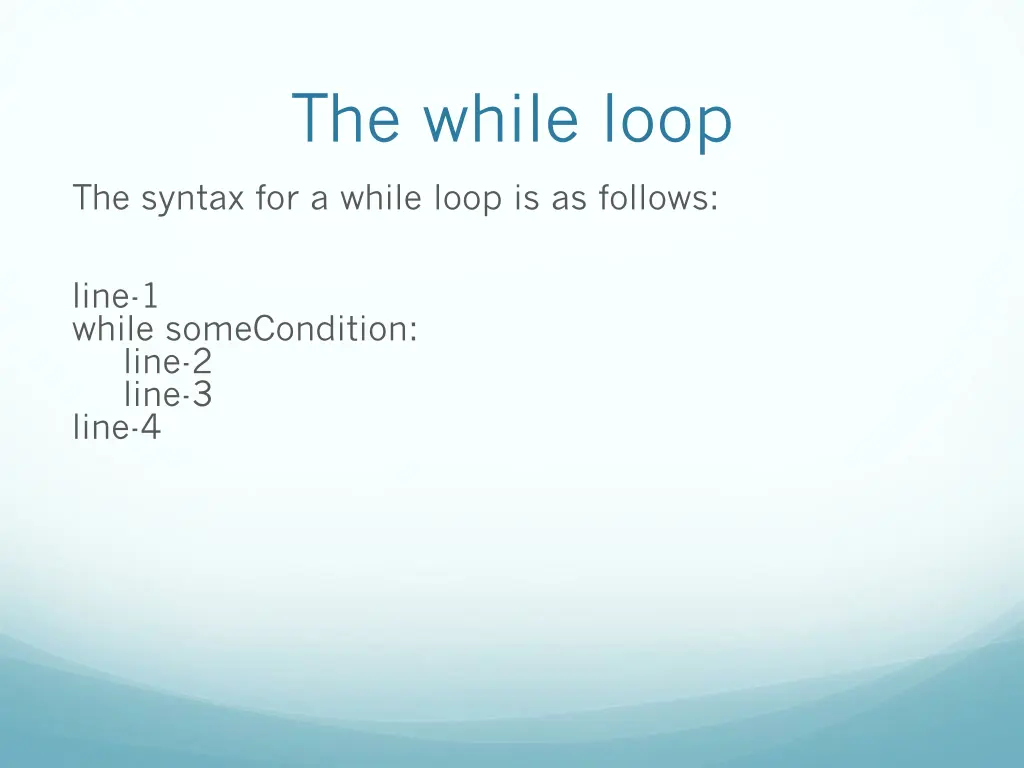 The while loop

The syntax for a while loop is as follows:

line-1
while someCondition:
    line-2
    line-3
line-4